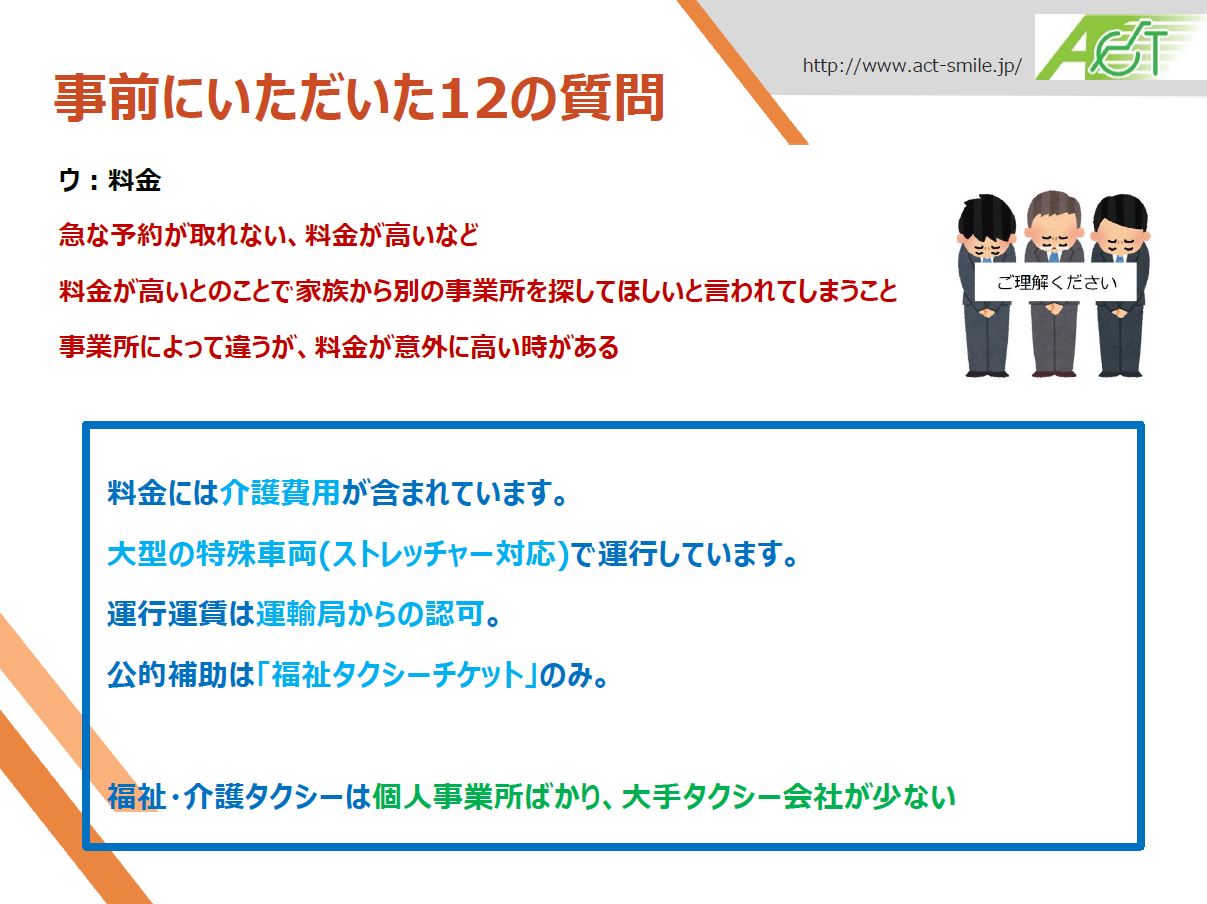 http://www.act-smile.jp/

ACT

事前にいただいた12の質問

ウ：料金

急な予約が取れない、料金が高いなど

料金が高いとのことで家族から別の事業所を探してほしいと言われてしまうこと

事業所によって違うが、料金が意外に高い時がある

ご理解ください

料金には介護費用が含まれています。

大型の特殊車両(ストレッチャー対応)で運行しています。

運行運賃は運輸局からの認可。

公的補助は「福祉タクシーチケット」のみ。

福祉・介護タクシーは個人事業所ばかり、大手タクシー会社が少ない